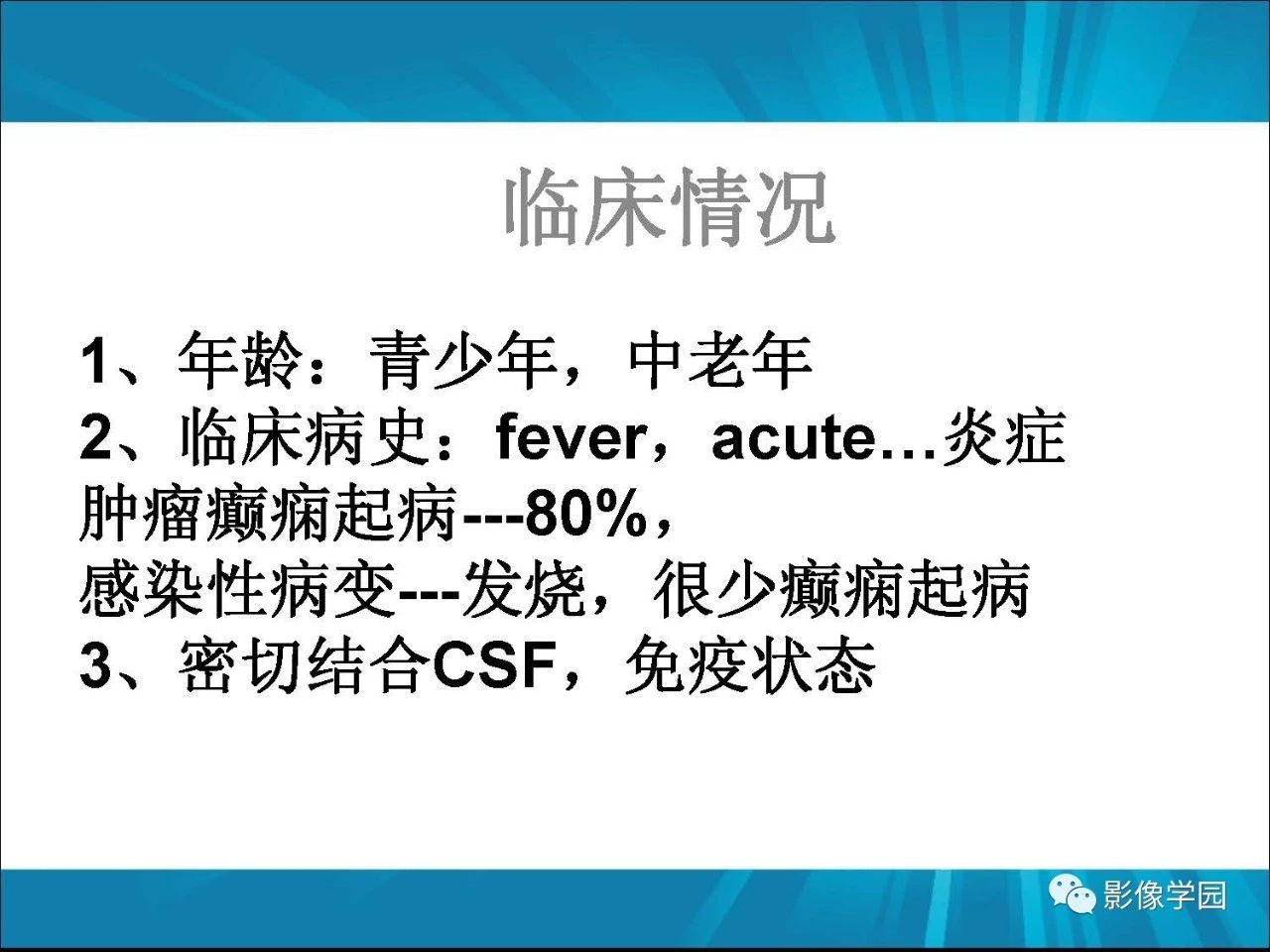 临床情况

1、年龄：青少年，中老年
2、临床病史：fever，acute…炎症
肿瘤癫痫起病---80%，
感染性病变---发烧，很少癫痫起病
3、密切结合CSF，免疫状态

影像学园